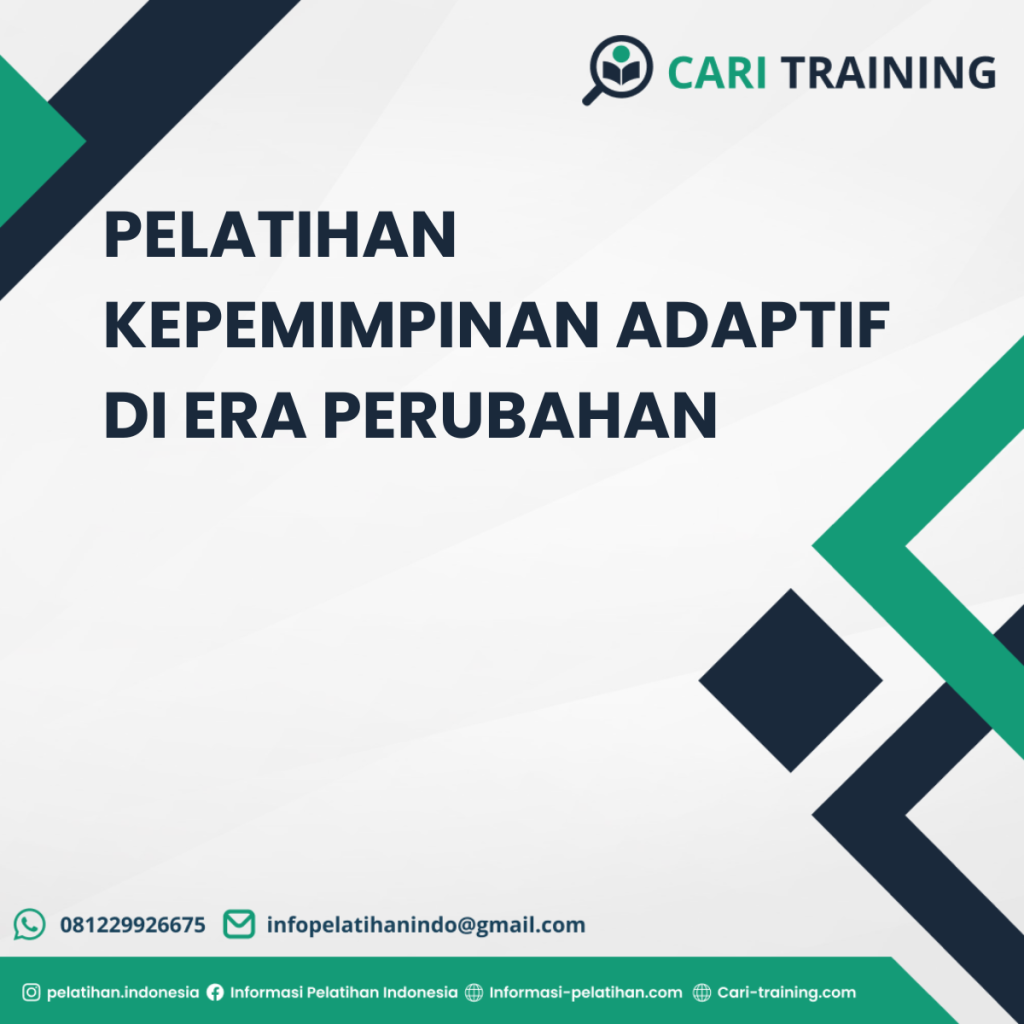 CARI TRAINING

PELATIHAN KEPEMIMPINAN ADAPTIF DI ERA PERUBAHAN

081229926675 infopelatihanindo@gmail.com

pelatihan.indonesia Informasi Pelatihan Indonesia Informasi-pelatihan.com Cari-training.com